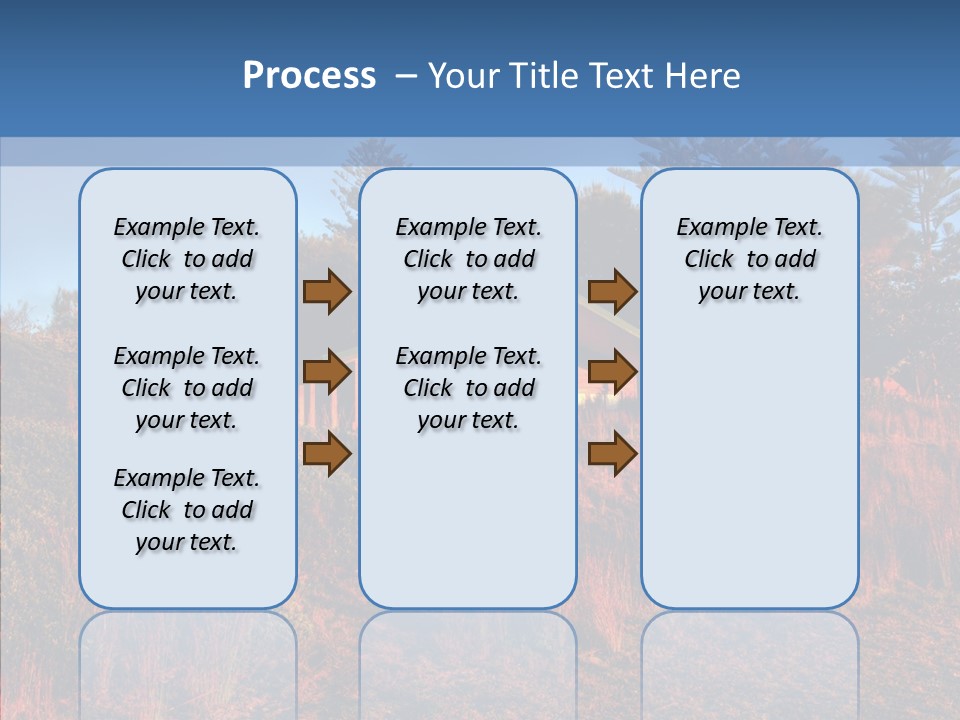 Process – Your Title Text Here

Example Text. Click to add your text.

Example Text. Click to add your text.

Example Text. Click to add your text.

Example Text. Click to add your text.

Example Text. Click to add your text.

Example Text. Click to add your text.